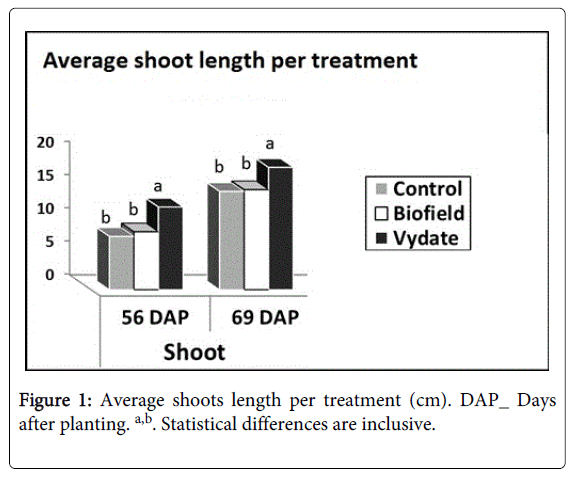 Average shoot length per treatment

20
15
10
5
0

b b a
b b a

Control
Biofield
Vydate

56 DAP
69 DAP
Shoot

Figure 1: Average shoots length per treatment (cm). DAP_ Days after planting. $^{a,b}$. Statistical differences are inclusive.